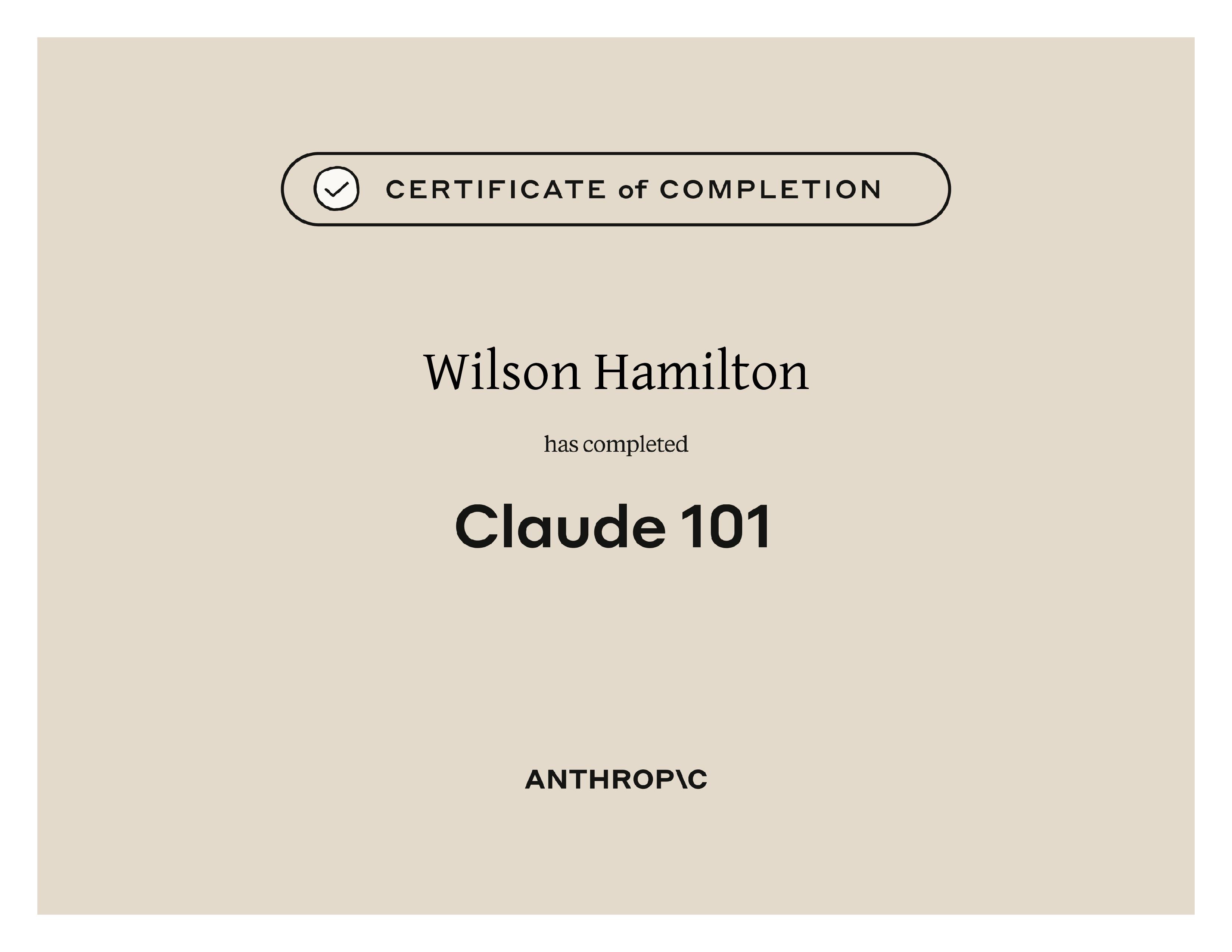 CERTIFICATE of COMPLETION

Wilson Hamilton

has completed

Claude 101

ANTHROP\C